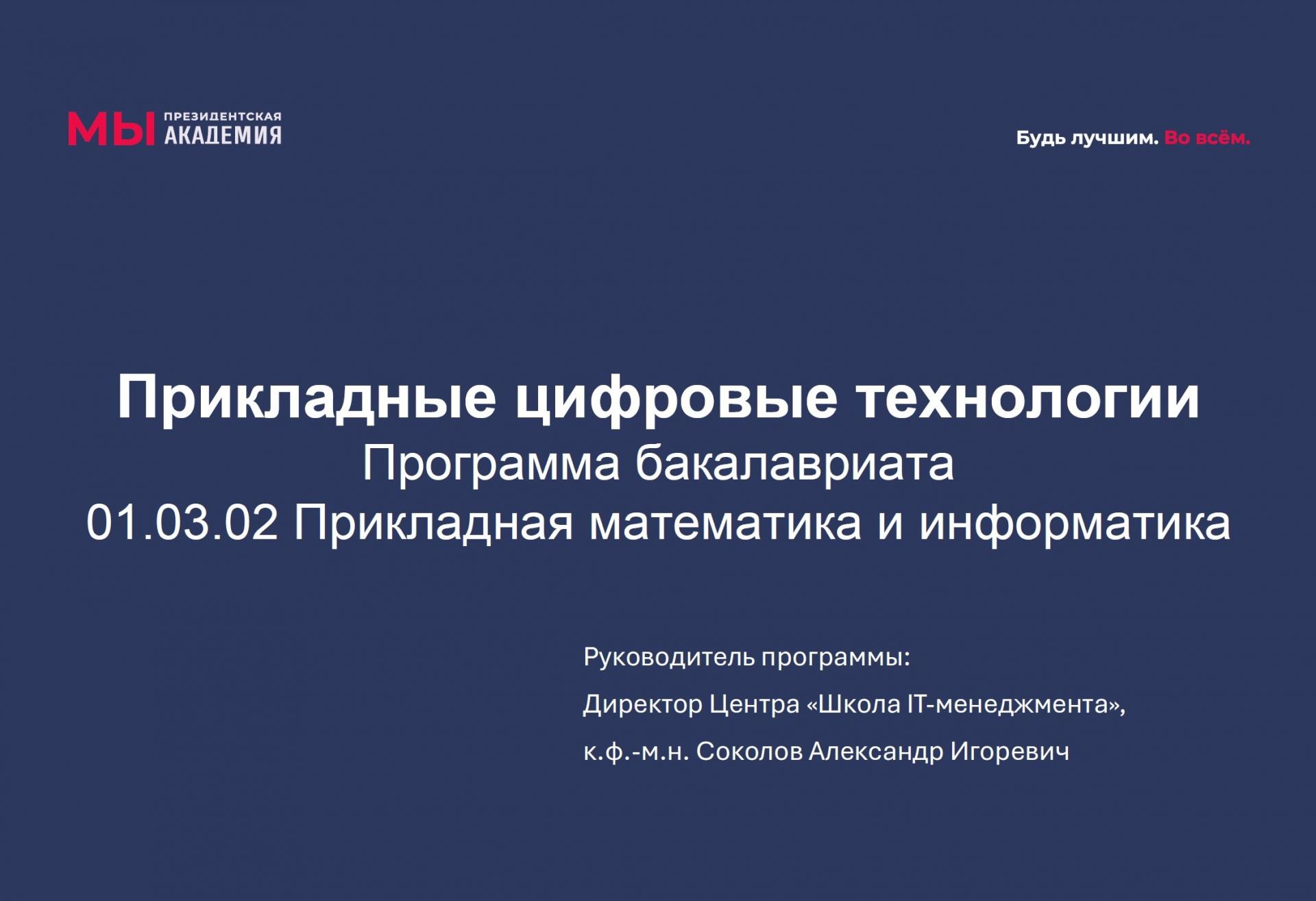 МЫ ПРЕЗИДЕНТСКАЯ АКАДЕМИЯ

Будь лучшим. Во всём.

Прикладные цифровые технологии
Программа бакалавриата
01.03.02 Прикладная математика и информатика

Руководитель программы:
Директор Центра «Школа IT-менеджмента»,
к.ф.-м.н. Соколов Александр Игоревич